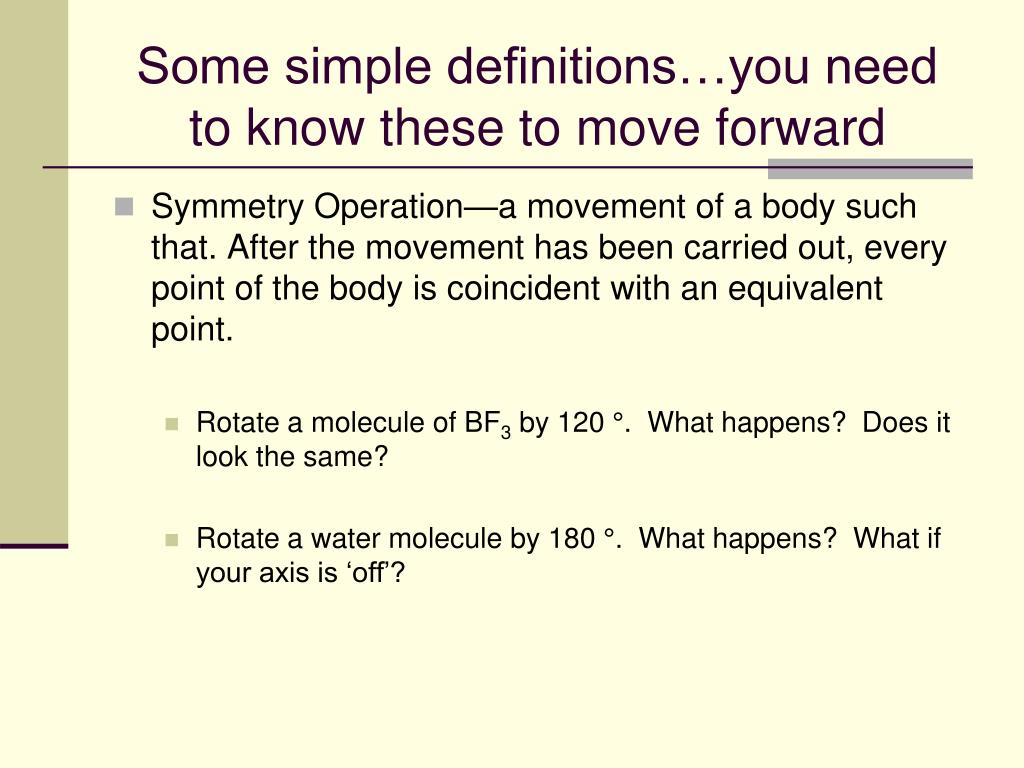 Some simple definitions…you need to know these to move forward

Symmetry Operation—a movement of a body such that. After the movement has been carried out, every point of the body is coincident with an equivalent point.

Rotate a molecule of $BF_3$ by 120 °. What happens? Does it look the same?

Rotate a water molecule by 180 °. What happens? What if your axis is ‘off’?